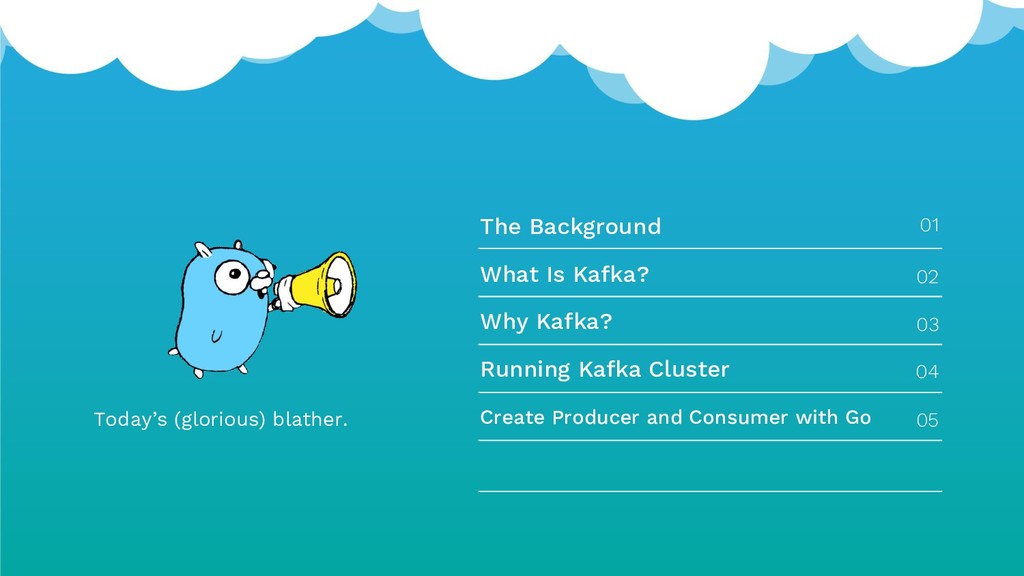 Today's (glorious) blather.

The Background 01

What Is Kafka? 02

Why Kafka? 03

Running Kafka Cluster 04

Create Producer and Consumer with Go 05